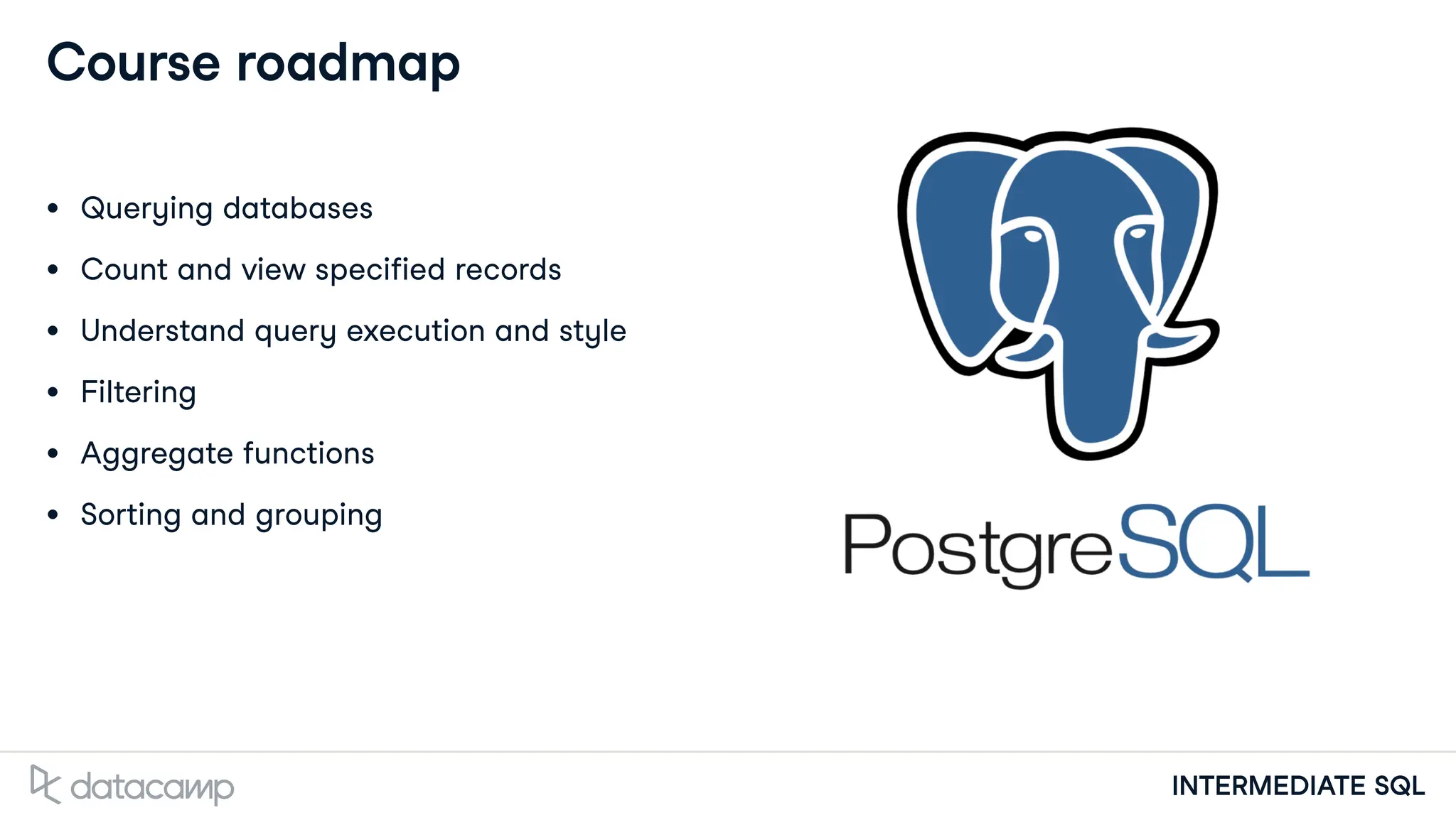 Course roadmap

- Querying databases
- Count and view specified records
- Understand query execution and style
- Filtering
- Aggregate functions
- Sorting and grouping

PostgreSQL

datacamp

INTERMEDIATE SQL